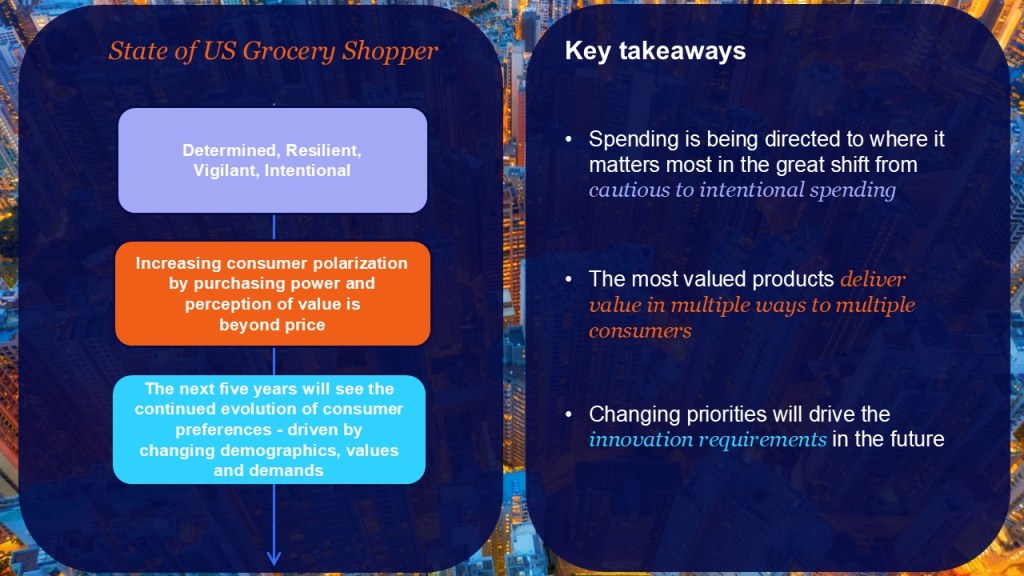 State of US Grocery Shopper

Determined, Resilient, Vigilant, Intentional

Increasing consumer polarization by purchasing power and perception of value is beyond price

The next five years will see the continued evolution of consumer preferences - driven by changing demographics, values and demands

Key takeaways

• Spending is being directed to where it matters most in the great shift from cautious to intentional spending

• The most valued products deliver value in multiple ways to multiple consumers

• Changing priorities will drive the innovation requirements in the future